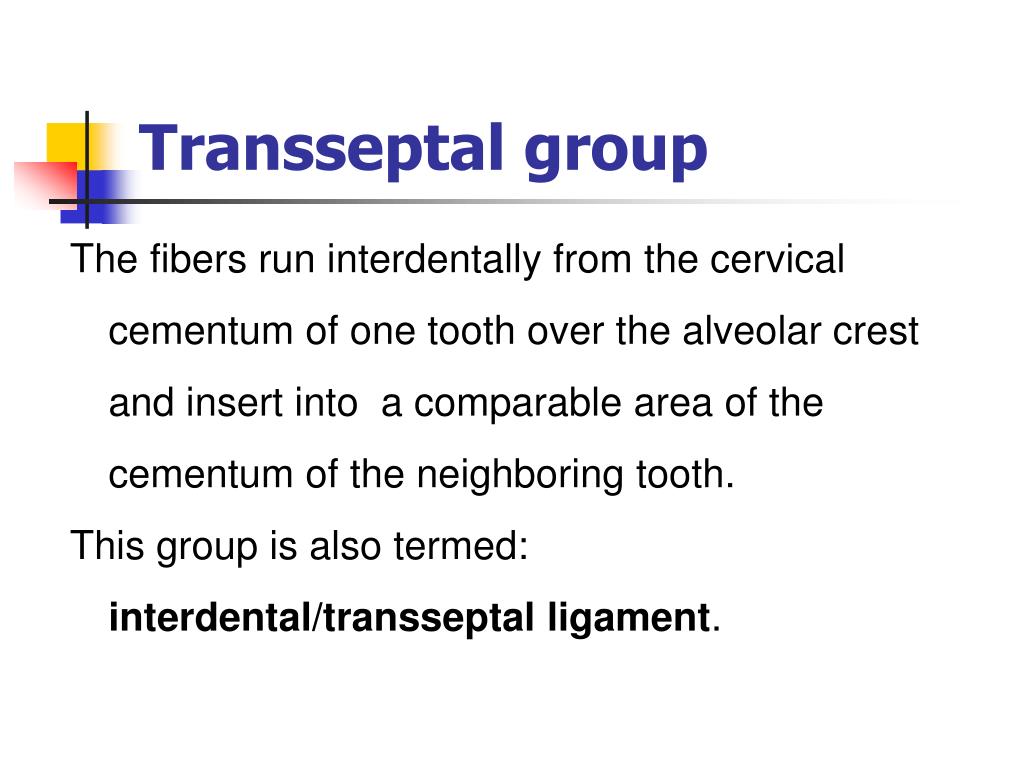 Transseptal group

The fibers run interdentally from the cervical cementum of one tooth over the alveolar crest and insert into a comparable area of the cementum of the neighboring tooth.

This group is also termed: interdental/transseptal ligament.